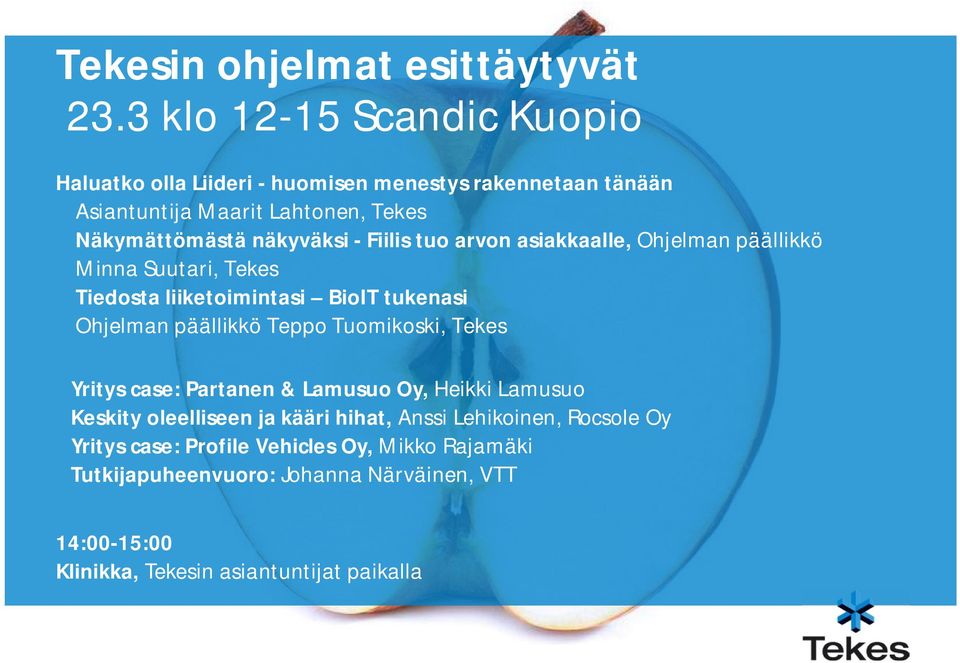 Tekesin ohjelmat esittäytyvät
23.3 klo 12-15 Scandic Kuopio

Haluatko olla Liideri - huomisen menestys rakennetaan tänään
Asiantuntija Maarit Lahtonen, Tekes
Näkymättömästä näkyväksi - Fiilis tuo arvon asiakkaalle, Ohjelman päällikkö Minna Suutari, Tekes
Tiedosta liiketoimintasi – BioIT tukenasi
Ohjelman päällikkö Teppo Tuomikoski, Tekes

Yritys case: Partanen & Lamusuo Oy, Heikki Lamusuo
Keskity oleelliseen ja kääri hihat, Anssi Lehikoinen, Rocsole Oy
Yritys case: Profile Vehicles Oy, Mikko Rajamäki
Tutkijapuheenvuoro: Johanna Närväinen, VTT

14:00-15:00
Klinikka, Tekesin asiantuntijat paikalla

Tekes